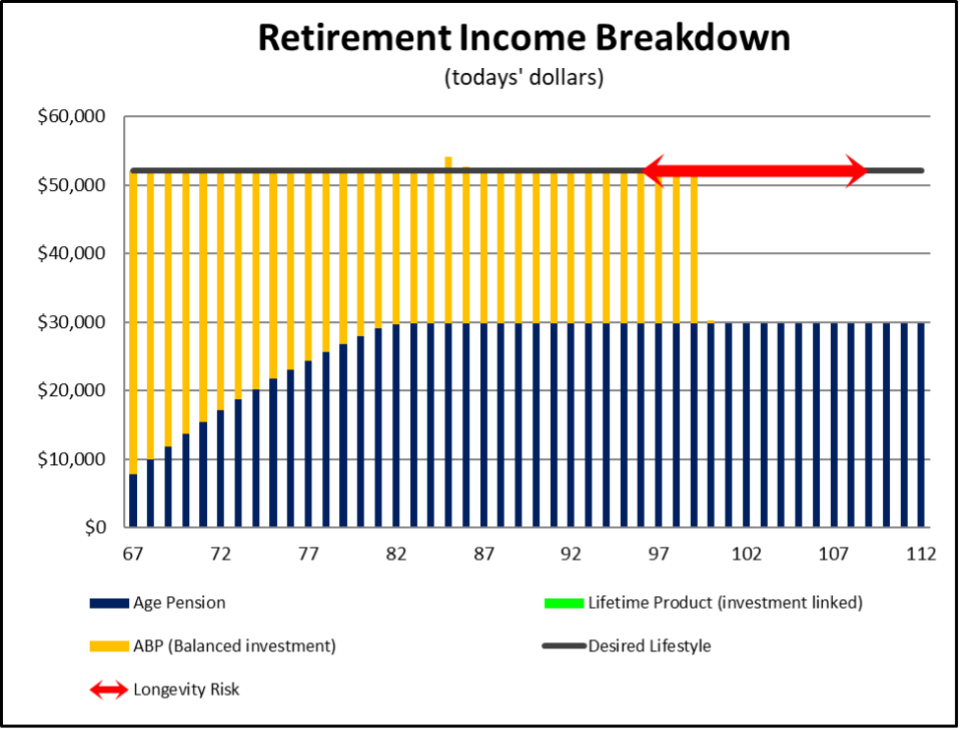 Retirement Income Breakdown
(todays' dollars)

$60,000
$50,000
$40,000
$30,000
$20,000
$10,000
$0

67
72
77
82
87
92
97
102
107
112

Age Pension
Lifetime Product (investment linked)
ABP (Balanced investment)
Desired Lifestyle
Longevity Risk